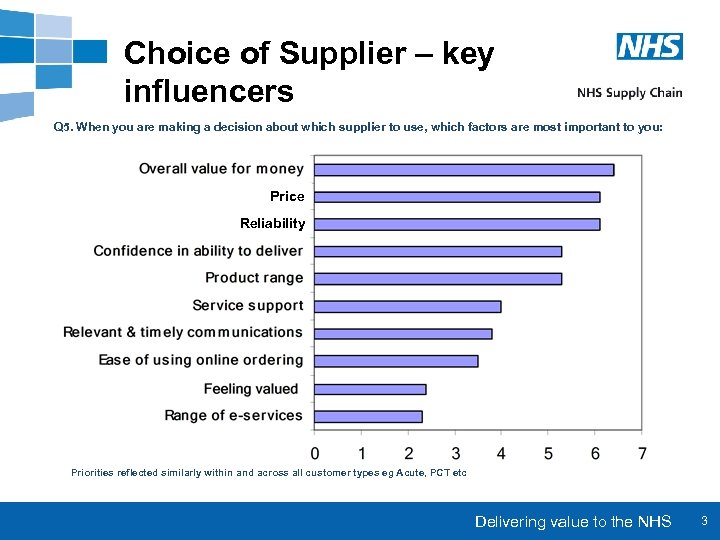 Choice of Supplier – key influencers

NHS

NHS Supply Chain

Q5. When you are making a decision about which supplier to use, which factors are most important to you:

Overall value for money
Price
Reliability
Confidence in ability to deliver
Product range
Service support
Relevant & timely communications
Ease of using online ordering
Feeling valued
Range of e-services

0 1 2 3 4 5 6 7

Priorities reflected similarly within and across all customer types eg Acute, PCT etc

Delivering value to the NHS 3